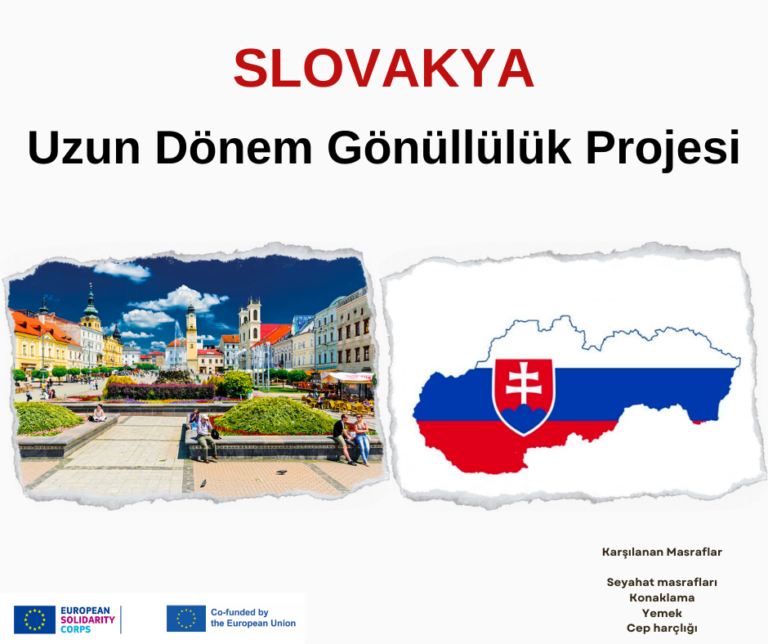 SLOVAKYA

Uzun Dönem Gönüllülük Projesi

Karşılanan Masraflar

Seyahat masrafları
Konaklama
Yemek
Cep harçlığı

EUROPEAN SOLIDARITY CORPS

Co-funded by the European Union